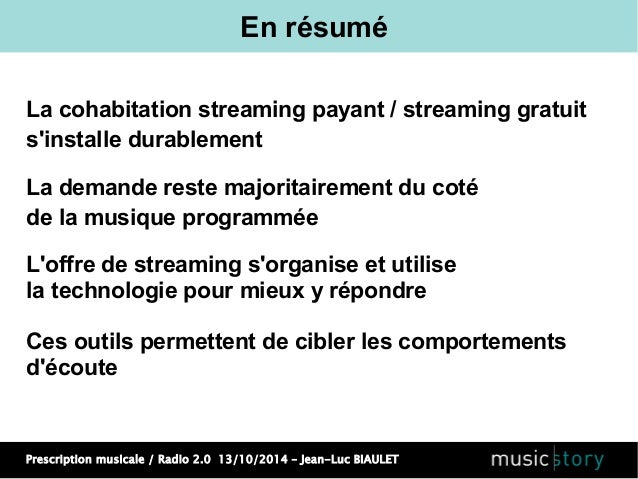 En résumé

La cohabitation streaming payant / streaming gratuit s'installe durablement

La demande reste majoritairement du coté de la musique programmée

L'offre de streaming s'organise et utilise la technologie pour mieux y répondre

Ces outils permettent de cibler les comportements d'écoute

Prescription musicale / Radio 2.0 13/10/2014 – Jean-Luc BIAULET

music story